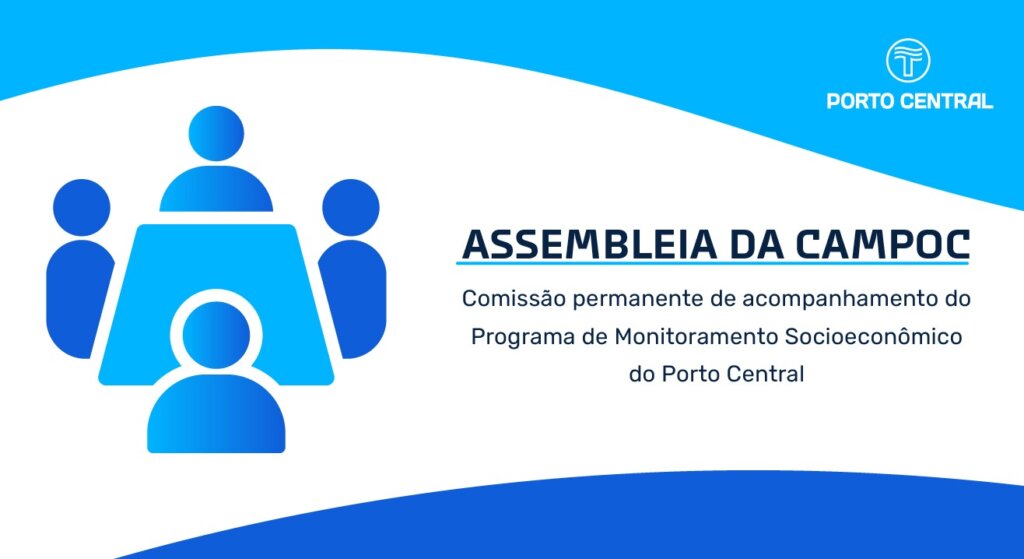 PORTO CENTRAL

ASSEMBLEIA DA CAMPOC

Comissão permanente de acompanhamento do Programa de Monitoramento Socioeconômico do Porto Central